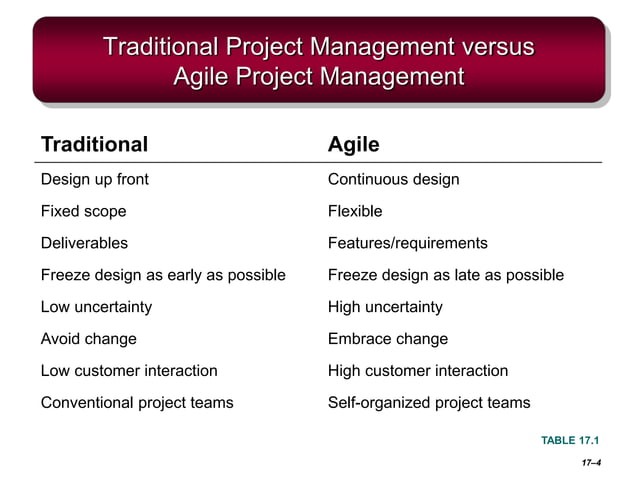 Traditional Project Management versus Agile Project Management

| Traditional | Agile |
|---|---|
| Design up front | Continuous design |
| Fixed scope | Flexible |
| Deliverables | Features/requirements |
| Freeze design as early as possible | Freeze design as late as possible |
| Low uncertainty | High uncertainty |
| Avoid change | Embrace change |
| Low customer interaction | High customer interaction |
| Conventional project teams | Self-organized project teams |

TABLE 17.1

17–4